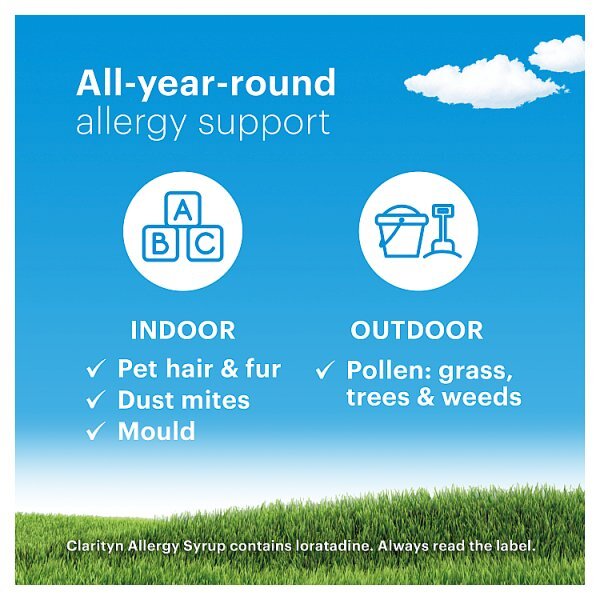 All-year-round
allergy support

A
B C

INDOOR
✓ Pet hair & fur
✓ Dust mites
✓ Mould

OUTDOOR
✓ Pollen: grass, trees & weeds

Clarityn Allergy Syrup contains loratadine. Always read the label.